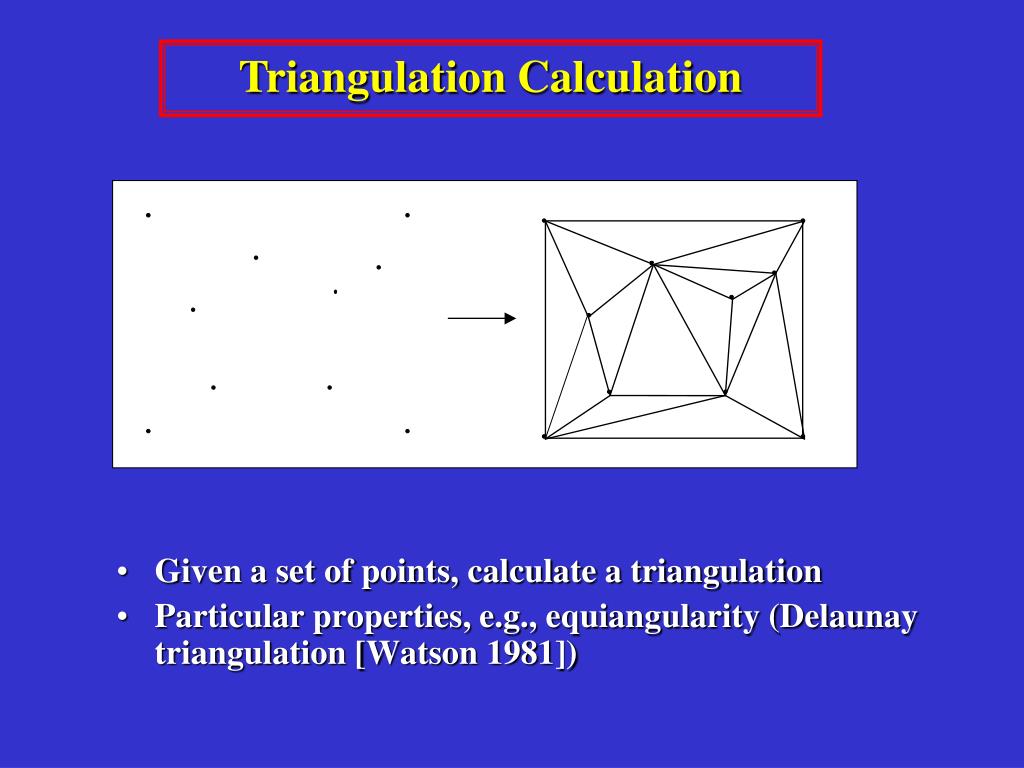 Triangulation Calculation

• Given a set of points, calculate a triangulation
• Particular properties, e.g., equiangularity (Delaunay triangulation [Watson 1981])